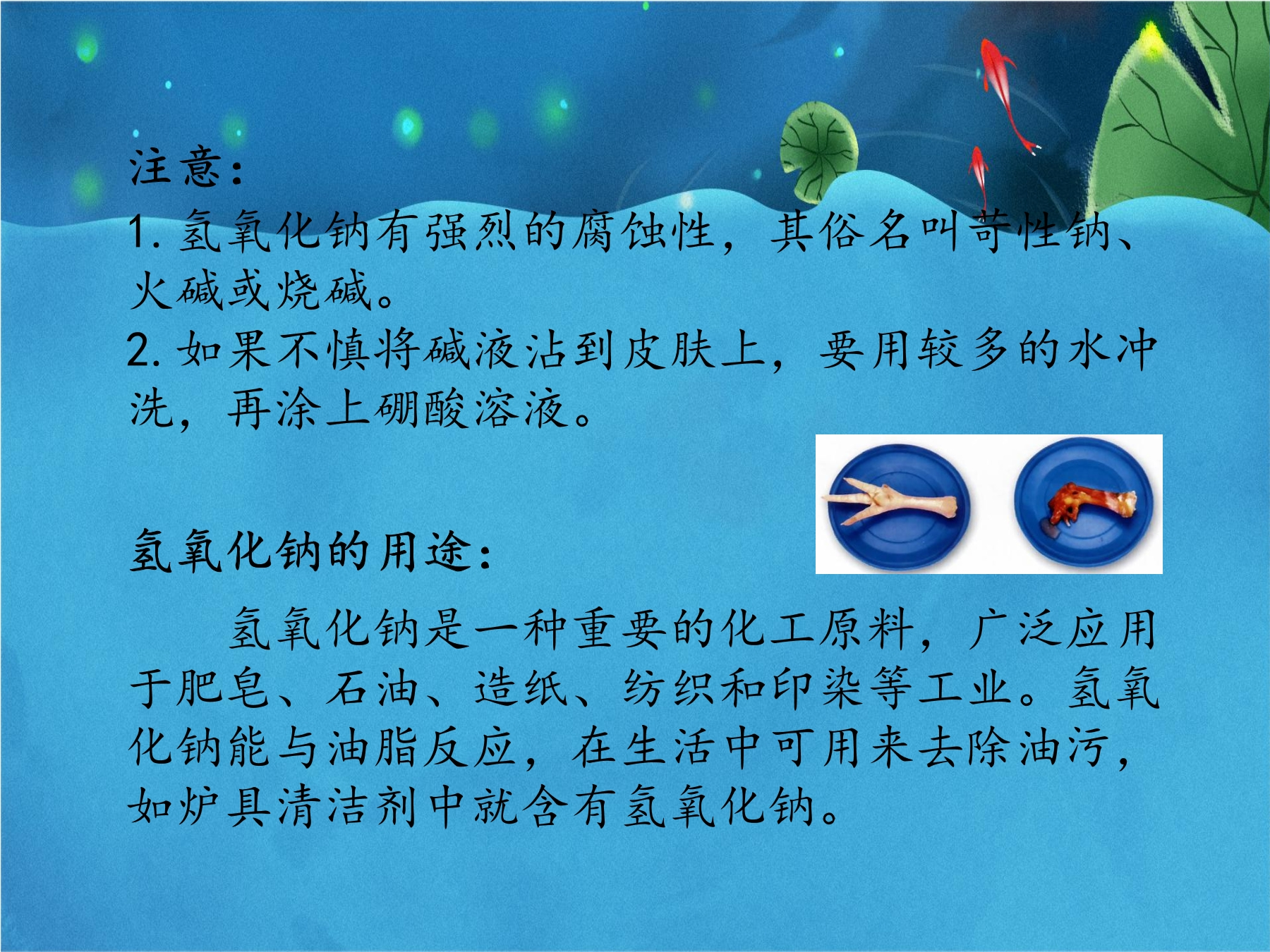 注意:

1. 氢氧化钠有强烈的腐蚀性，其俗名叫苛性钠、火碱或烧碱。

2. 如果不慎将碱液沾到皮肤上，要用较多的水冲洗，再涂上硼酸溶液。

氢氧化钠的用途:

氢氧化钠是一种重要的化工原料，广泛应用于肥皂、石油、造纸、纺织和印染等工业。氢氧化钠能与油脂反应，在生活中可用来去除油污，如炉具清洁剂中就含有氢氧化钠。